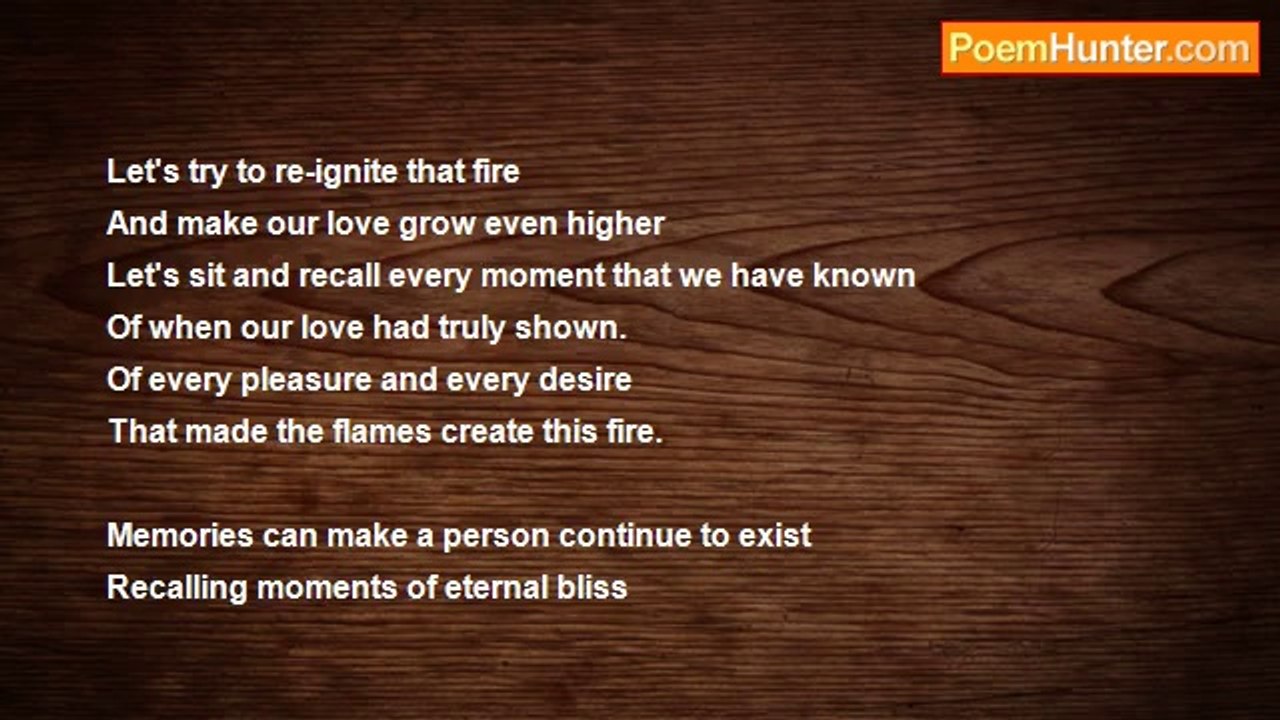 PoemHunter.com

Let's try to re-ignite that fire
And make our love grow even higher
Let's sit and recall every moment that we have known
Of when our love had truly shown.
Of every pleasure and every desire
That made the flames create this fire.

Memories can make a person continue to exist
Recalling moments of eternal bliss